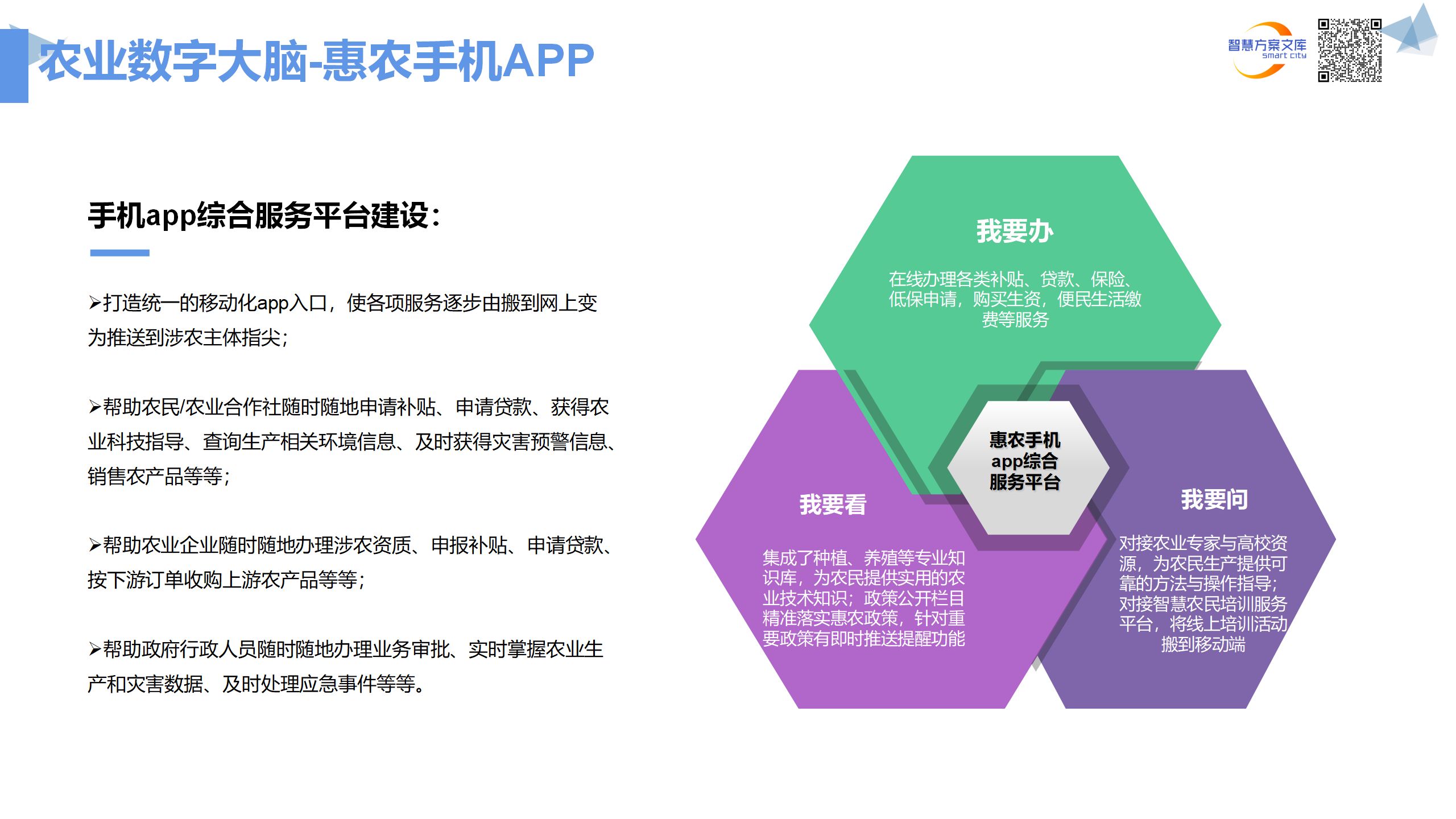 农业数字大脑-惠农手机APP

智慧方案文库
smart city

手机app综合服务平台建设：

➢打造统一的移动化app入口，使各项服务逐步由搬到网上变为推送到涉农主体指尖；

➢帮助农民/农业合作社随时随地申请补贴、申请贷款、获得农业科技指导、查询生产相关环境信息、及时获得灾害预警信息、销售农产品等等；

➢帮助农业企业随时随地办理涉农资质、申报补贴、申请贷款、按下游订单收购上游农产品等等；

➢帮助政府行政人员随时随地办理业务审批、实时掌握农业生产和灾害数据、及时处理应急事件等等。

我要办

在线办理各类补贴、贷款、保险、低保申请，购买生资，便民生活缴费等服务

惠农手机app综合服务平台

我要看

集成了种植、养殖等专业知识库，为农民提供实用的农业技术知识；政策公开栏目精准落实惠农政策，针对重要政策有即时推送提醒功能

我要问

对接农业专家与高校资源，为农民生产提供可靠的方法与操作指导；对接智慧农民培训服务平台，将线上培训活动搬到移动端